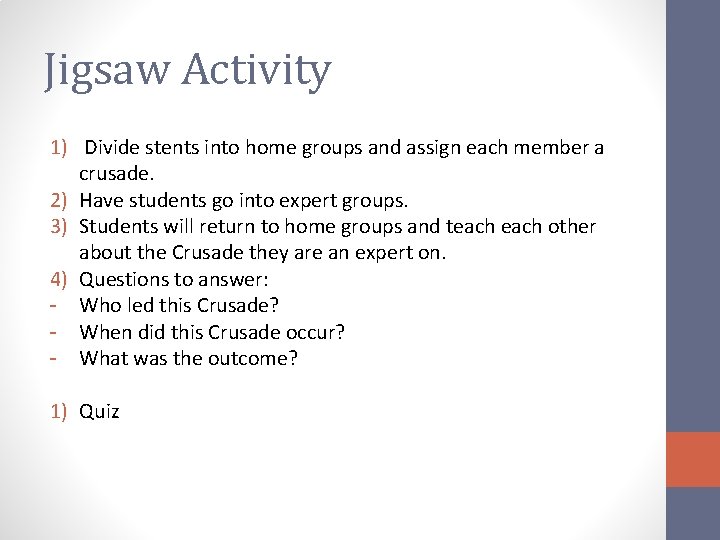 Jigsaw Activity

1) Divide stents into home groups and assign each member a crusade.
2) Have students go into expert groups.
3) Students will return to home groups and teach each other about the Crusade they are an expert on.
4) Questions to answer:
- Who led this Crusade?
- When did this Crusade occur?
- What was the outcome?

1) Quiz